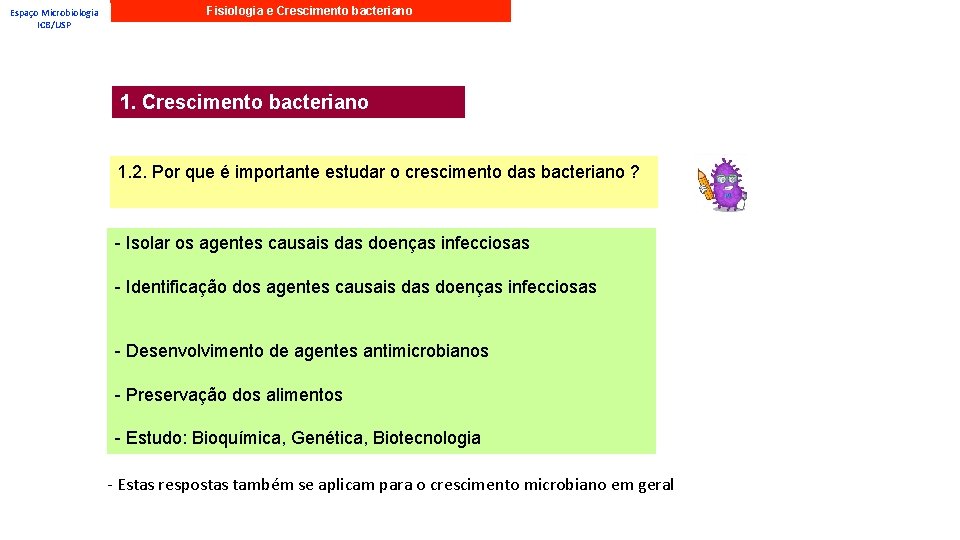 Espaço Microbiologia ICB/USP

Fisiologia e Crescimento bacteriano

1. Crescimento bacteriano

1.2. Por que é importante estudar o crescimento das bacteriano ?

- Isolar os agentes causais das doenças infecciosas

- Identificação dos agentes causais das doenças infecciosas

- Desenvolvimento de agentes antimicrobianos

- Preservação dos alimentos

- Estudo: Bioquímica, Genética, Biotecnologia

- Estas respostas também se aplicam para o crescimento microbiano em geral